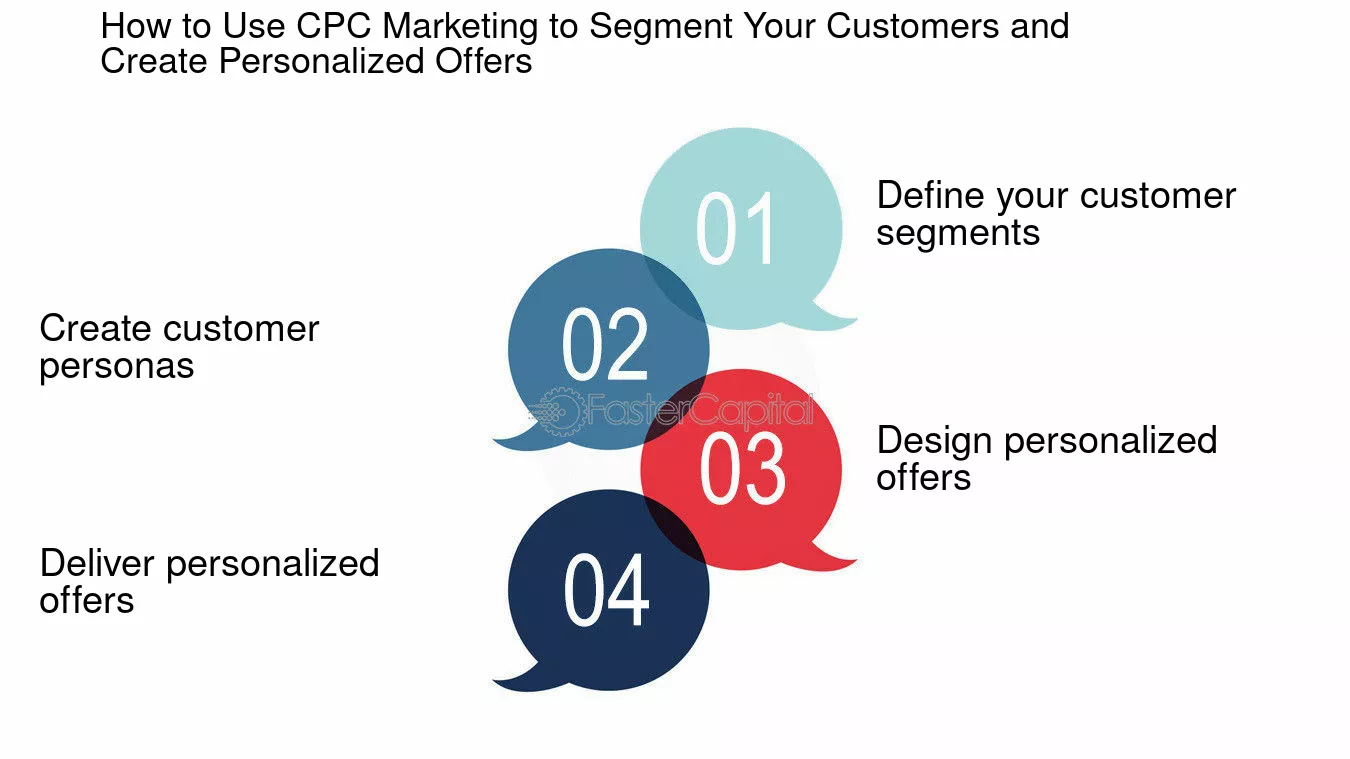 How to Use CPC Marketing to Segment Your Customers and Create Personalized Offers

01
Define your customer segments

02
Create customer personas

FasterCapital

03
Design personalized offers

04
Deliver personalized offers